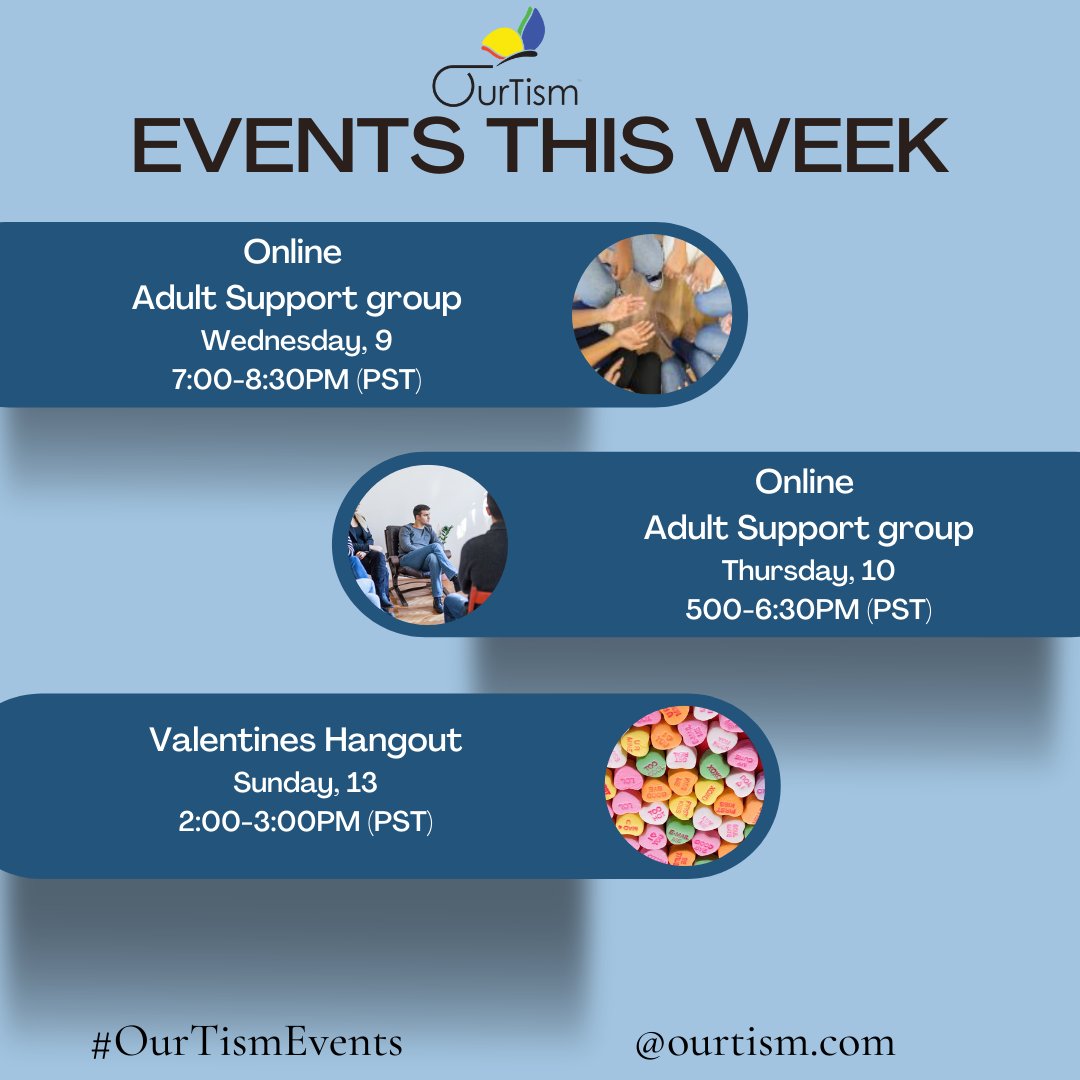 OurTism

EVENTS THIS WEEK

Online
Adult Support group
Wednesday, 9
7:00-8:30PM (PST)

Online
Adult Support group
Thursday, 10
500-6:30PM (PST)

Valentines Hangout
Sunday, 13
2:00-3:00PM (PST)

#OurTismEvents

@ourtism.com